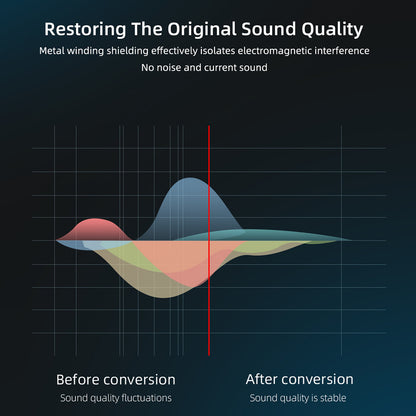 Restoring The Original Sound Quality

Metal winding shielding effectively isolates electromagnetic interference

No noise and current sound

Before conversion

Sound quality fluctuations

After conversion

Sound quality is stable